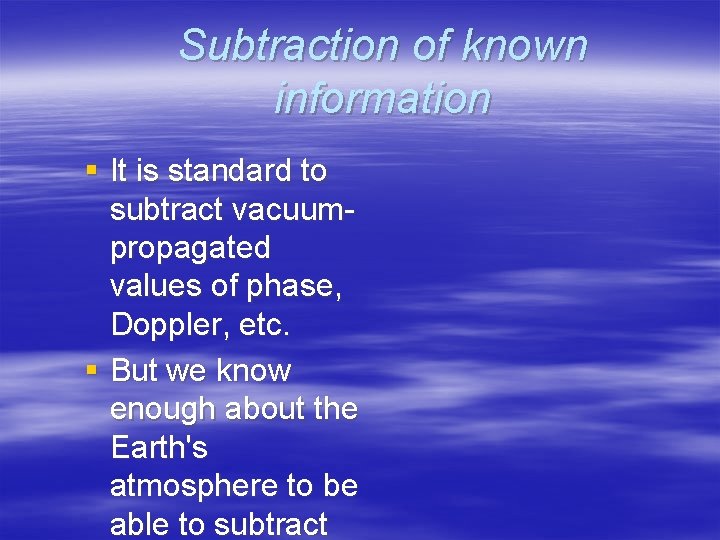 Subtraction of known information

▪ It is standard to subtract vacuum-propagated values of phase, Doppler, etc.
▪ But we know enough about the Earth's atmosphere to be able to subtract